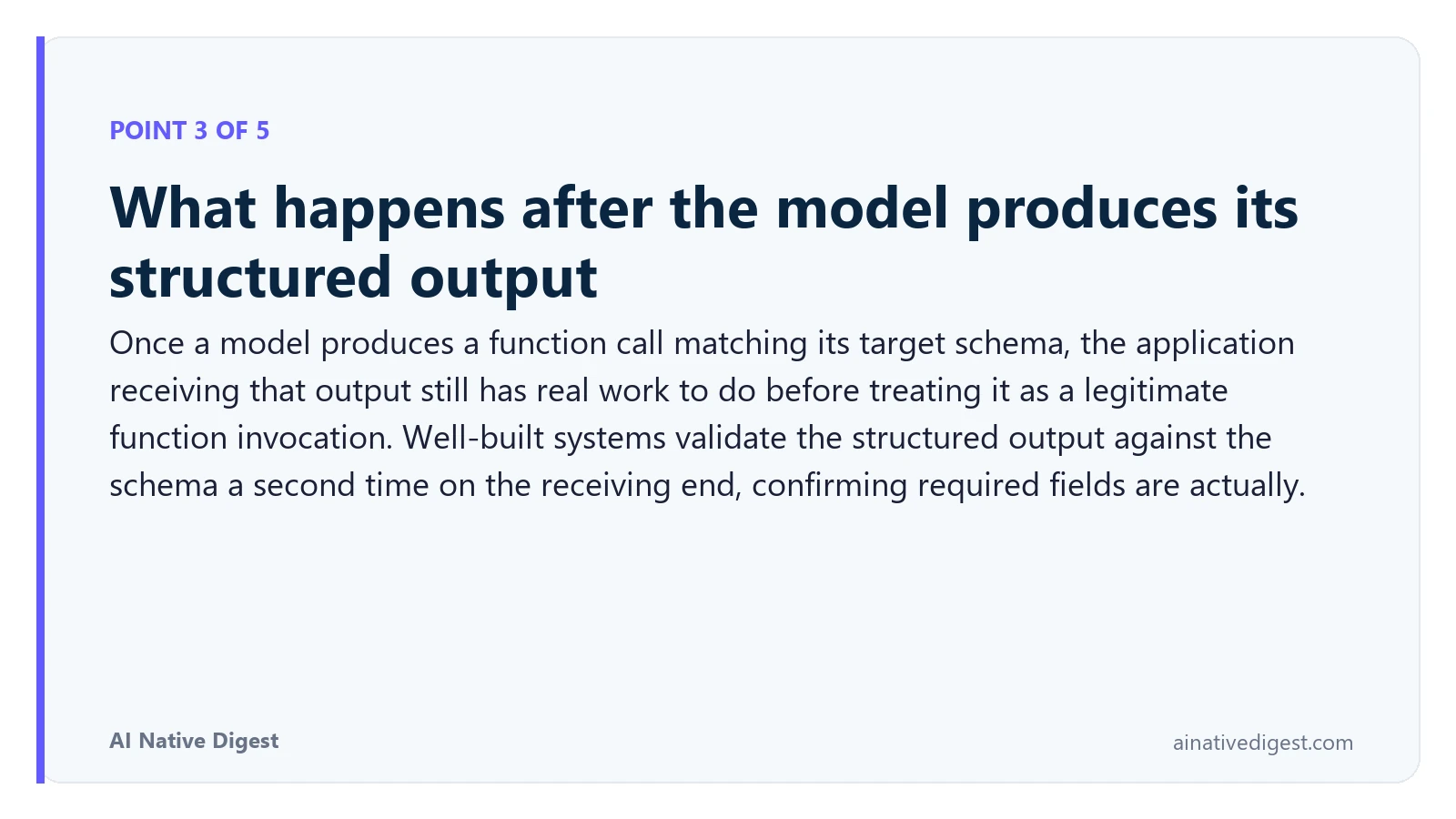 POINT 3 OF 5

What happens after the model produces its structured output

Once a model produces a function call matching its target schema, the application receiving that output still has real work to do before treating it as a legitimate function invocation. Well-built systems validate the structured output against the schema a second time on the receiving end, confirming required fields are actually.

AI Native Digest

ainativedigest.com